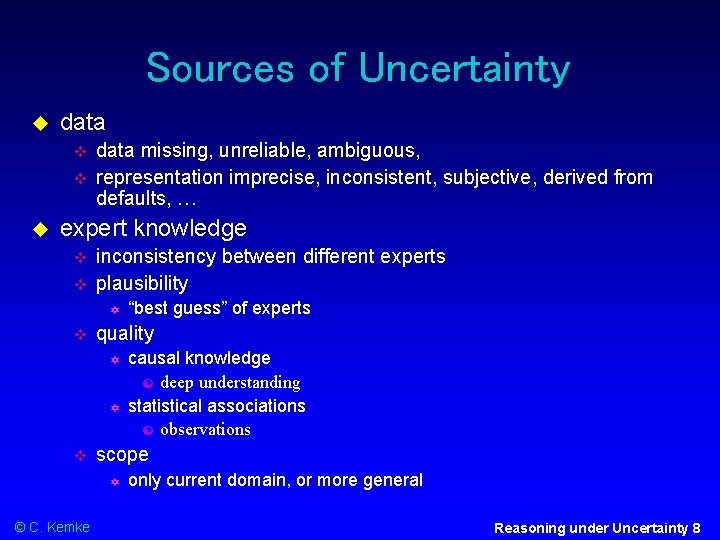 Sources of Uncertainty

data

data missing, unreliable, ambiguous,

representation imprecise, inconsistent, subjective, derived from defaults, …

expert knowledge

inconsistency between different experts

plausibility

“best guess” of experts

quality

causal knowledge

deep understanding

statistical associations

observations

scope

only current domain, or more general

© C. Kemke

Reasoning under Uncertainty 8